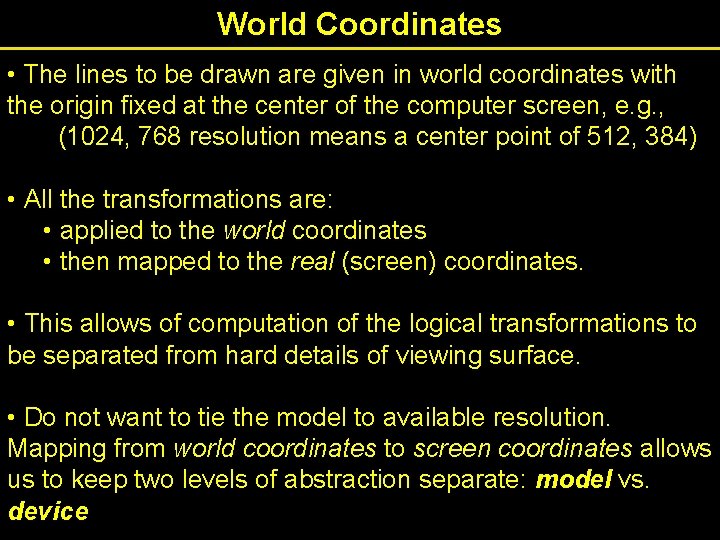 World Coordinates

• The lines to be drawn are given in world coordinates with the origin fixed at the center of the computer screen, e.g.,
(1024, 768 resolution means a center point of 512, 384)

• All the transformations are:
• applied to the world coordinates
• then mapped to the real (screen) coordinates.

• This allows of computation of the logical transformations to be separated from hard details of viewing surface.

• Do not want to tie the model to available resolution. Mapping from world coordinates to screen coordinates allows us to keep two levels of abstraction separate: model vs. device